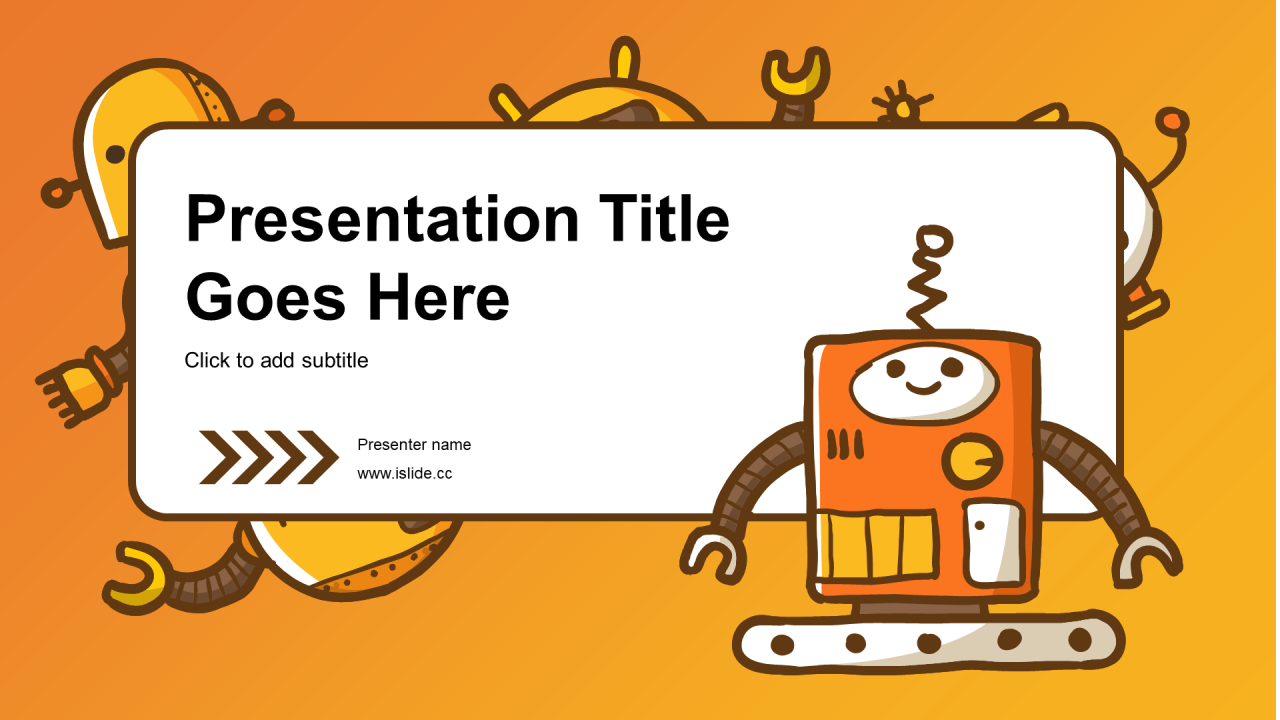 Presentation Title Goes Here

Click to add subtitle

Presenter name

www.islide.cc